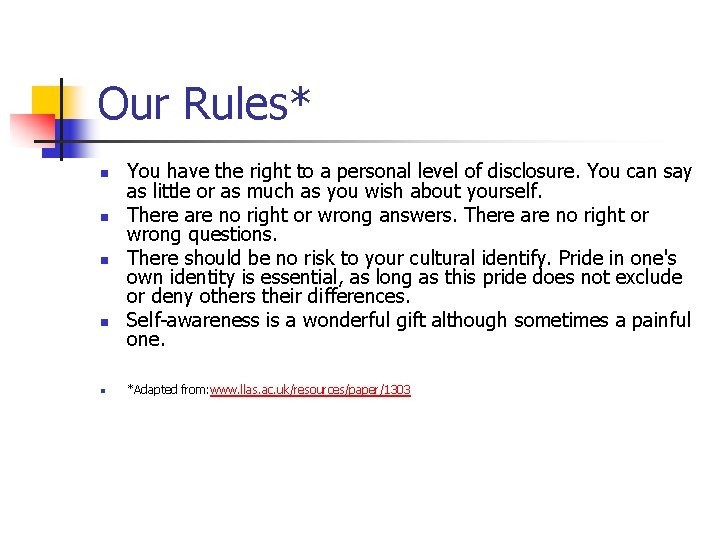 Our Rules*

- You have the right to a personal level of disclosure. You can say as little or as much as you wish about yourself.
- There are no right or wrong answers. There are no right or wrong questions.
- There should be no risk to your cultural identify. Pride in one's own identity is essential, as long as this pride does not exclude or deny others their differences.
- Self-awareness is a wonderful gift although sometimes a painful one.

- *Adapted from:www.llas.ac.uk/resources/paper/1303